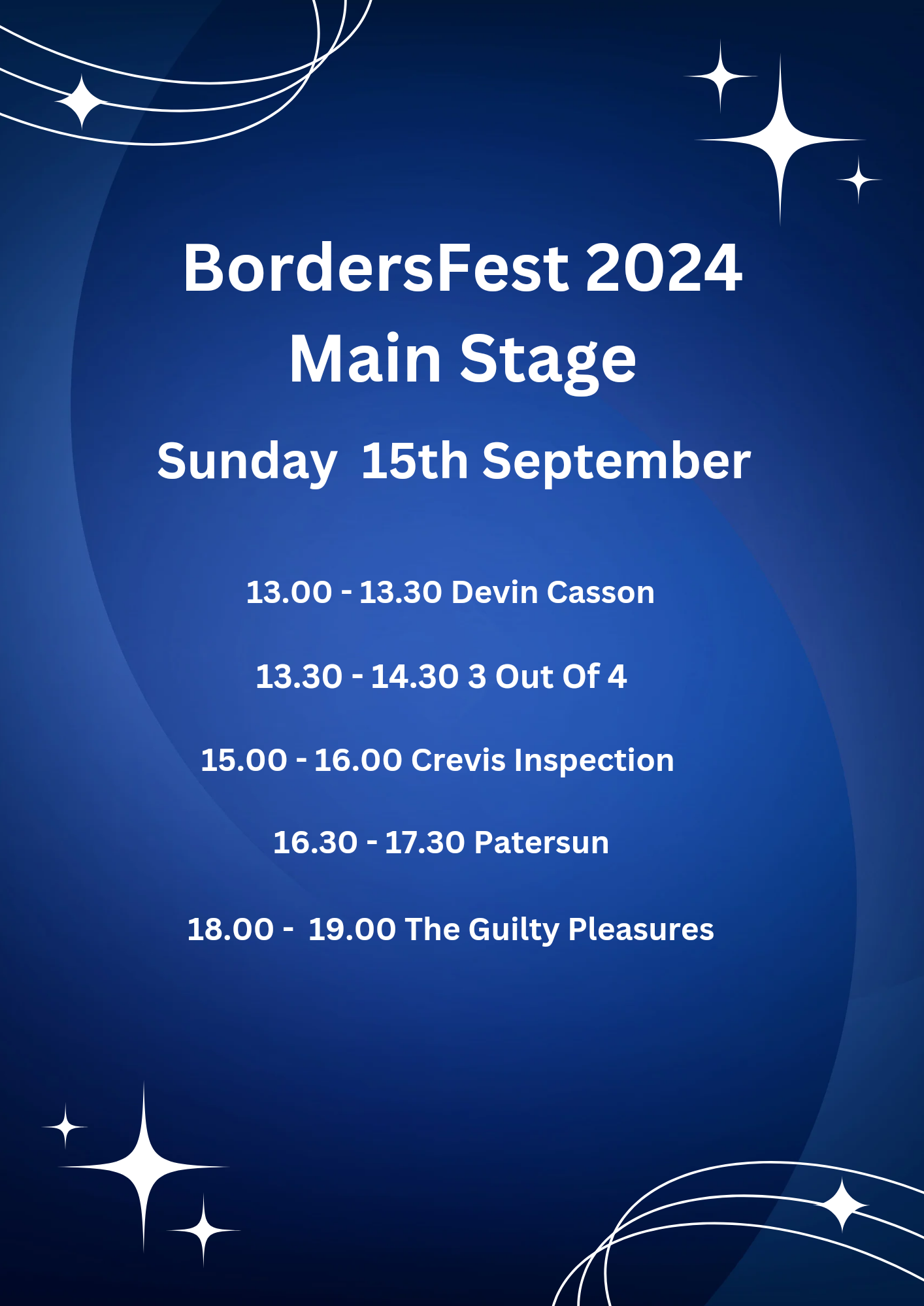 BordersFest 2024
Main Stage

Sunday 15th September

13.00 - 13.30 Devin Casson

13.30 - 14.30 3 Out Of 4

15.00 - 16.00 Crevis Inspection

16.30 - 17.30 Patersun

18.00 - 19.00 The Guilty Pleasures